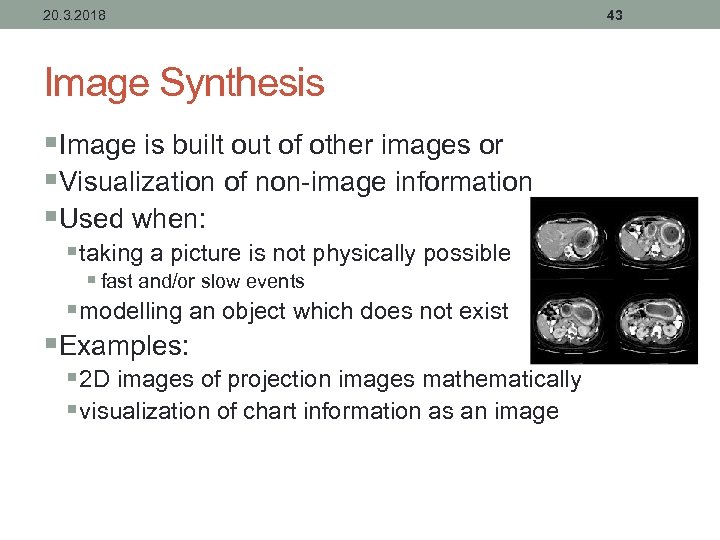 20.3.2018

43

Image Synthesis

▪Image is built out of other images or
▪Visualization of non-image information
▪Used when:
▪taking a picture is not physically possible
▪fast and/or slow events
▪modelling an object which does not exist
▪Examples:
▪2D images of projection images mathematically
▪visualization of chart information as an image